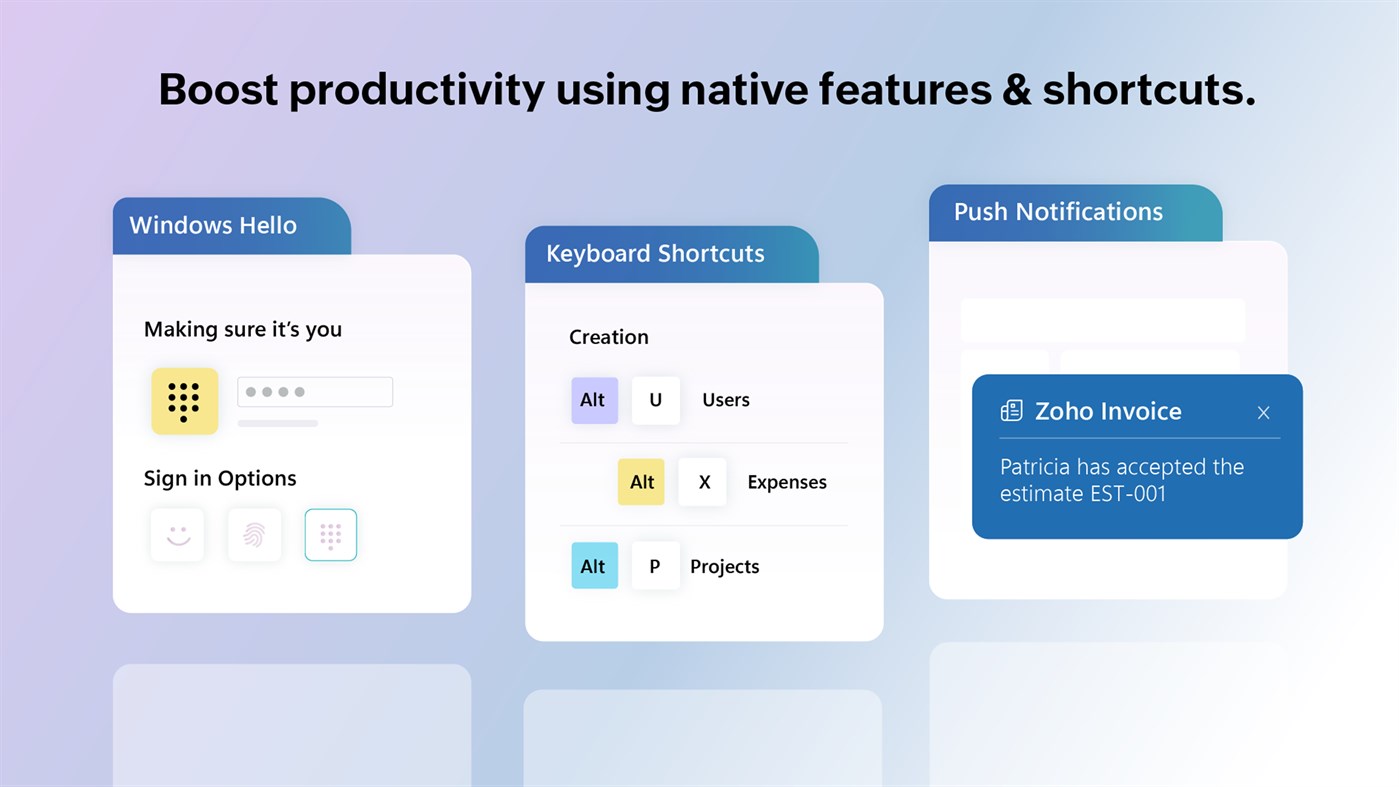 Boost productivity using native features & shortcuts.

Windows Hello

Making sure it's you

Sign in Options

Keyboard Shortcuts

Creation

Alt U Users

Alt X Expenses

Alt P Projects

Push Notifications

Zoho Invoice

Patricia has accepted the estimate EST-001